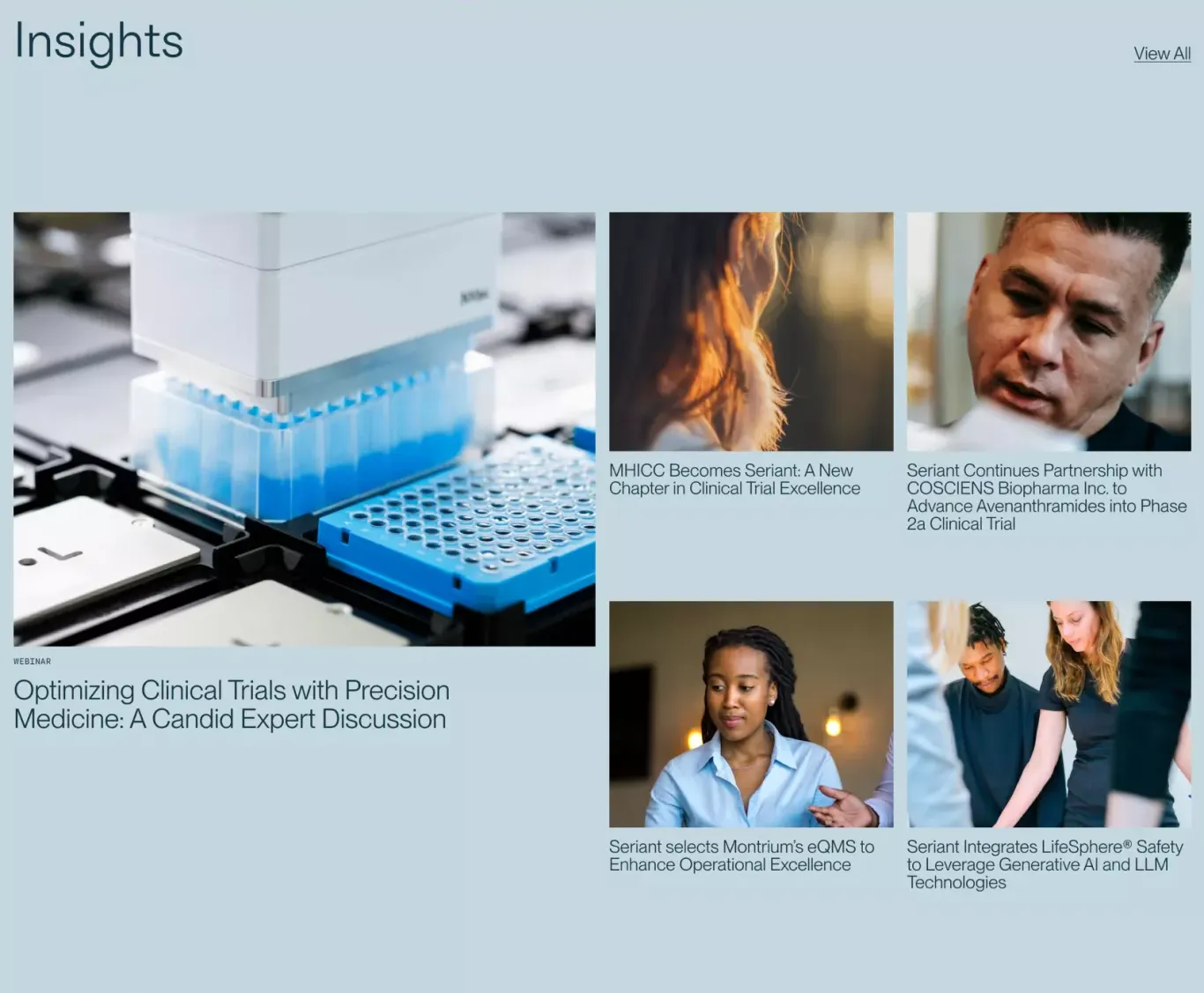 Insights

View All

WEBINAR

Optimizing Clinical Trials with Precision Medicine: A Candid Expert Discussion

MHICC Becomes Seriant: A New Chapter in Clinical Trial Excellence

Seriant Continues Partnership with COSCIENS Biopharma Inc. to Advance Avenanthramides into Phase 2a Clinical Trial

Seriant selects Montrium's eQMS to Enhance Operational Excellence

Seriant Integrates LifeSphere® Safety to Leverage Generative AI and LLM Technologies